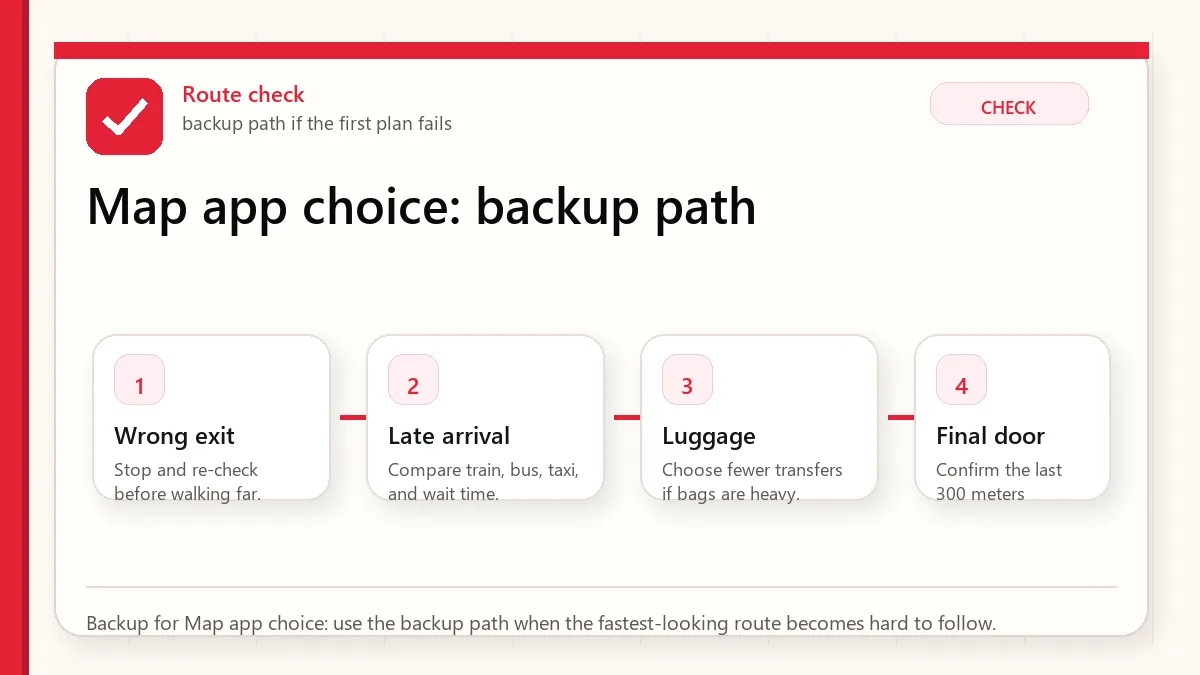 Route check
backup path if the first plan fails

CHECK

Map app choice: backup path

1
Wrong exit
Stop and re-check before walking far.

2
Late arrival
Compare train, bus, taxi, and wait time.

3
Luggage
Choose fewer transfers if bags are heavy.

4
Final door
Confirm the last 300 meters

Backup for Map app choice: use the backup path when the fastest-looking route becomes hard to follow.